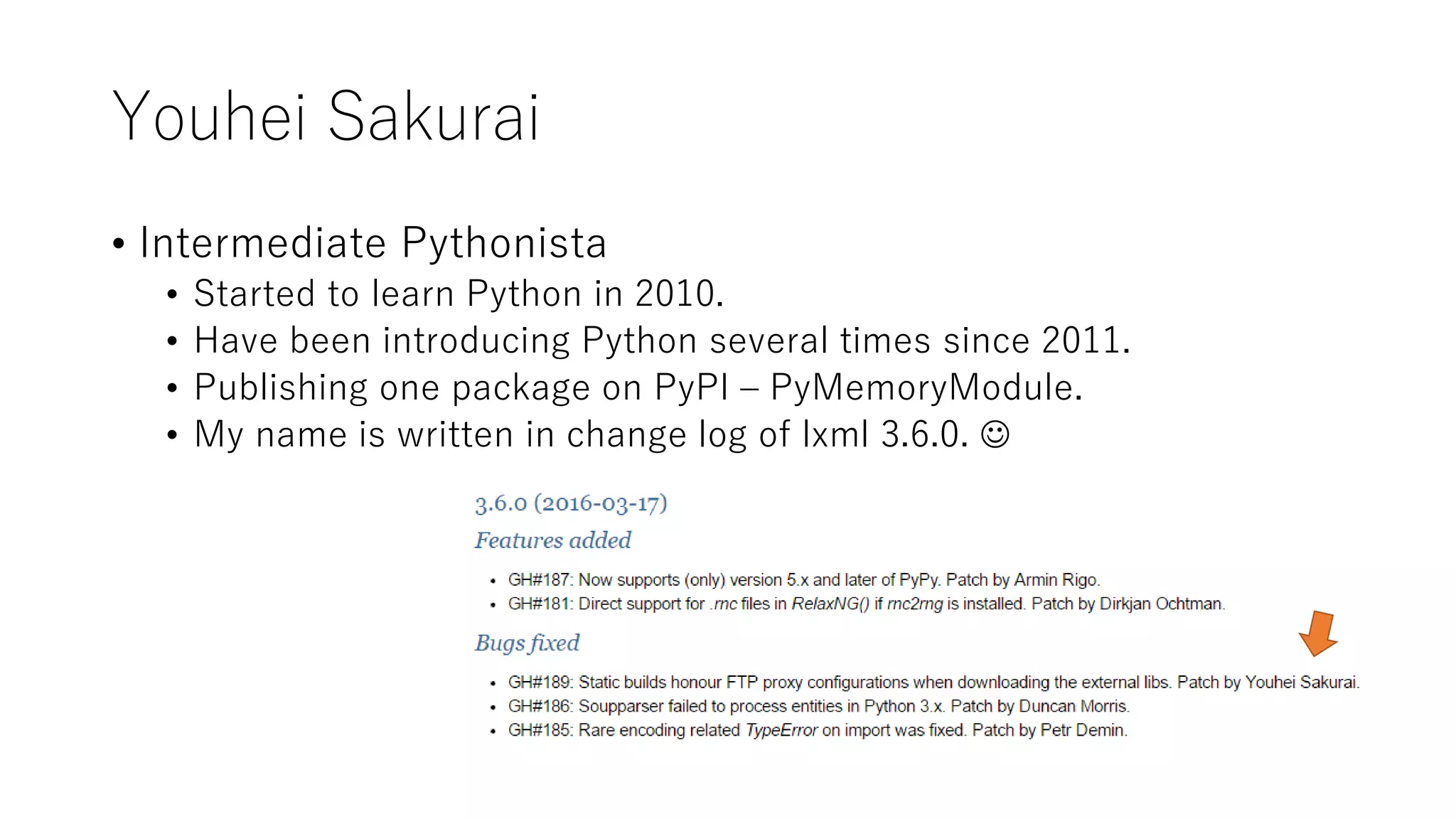 Youhei Sakurai

• Intermediate Pythonista
  • Started to learn Python in 2010.
  • Have been introducing Python several times since 2011.
  • Publishing one package on PyPI – PyMemoryModule.
  • My name is written in change log of lxml 3.6.0. ☺

3.6.0 (2016-03-17)

Features added

• GH#187: Now supports (only) version 5.x and later of PyPy. Patch by Armin Rigo.
• GH#181: Direct support for .rnc files in RelaxNG() if rnc2rng is installed. Patch by Dirkjan Ochtman.

Bugs fixed

• GH#189: Static builds honour FTP proxy configurations when downloading the external libs. Patch by Youhei Sakurai.
• GH#186: Soupparser failed to process entities in Python 3.x. Patch by Duncan Morris.
• GH#185: Rare encoding related TypeError on import was fixed. Patch by Petr Demin.